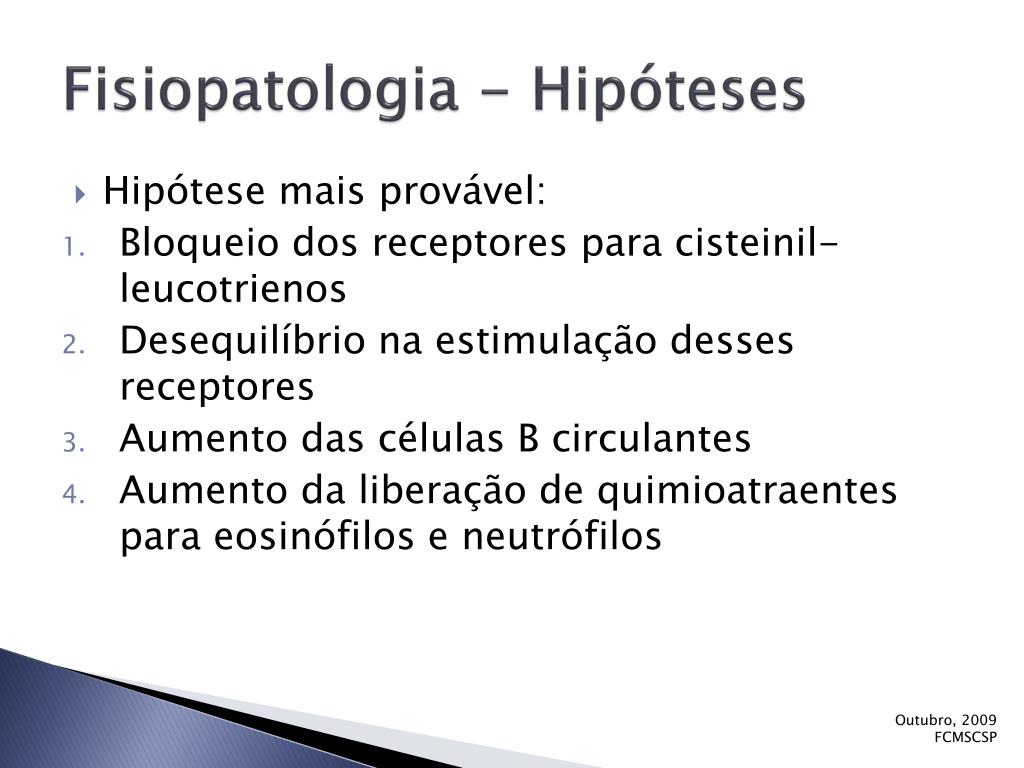 Fisiopatologia - Hipóteses

Hipótese mais provável:
1. Bloqueio dos receptores para cisteinil-leucotrienos
2. Desequilíbrio na estimulação desses receptores
3. Aumento das células B circulantes
4. Aumento da liberação de quimioatraentes para eosinófilos e neutrófilos

Outubro, 2009
FCMSCSP